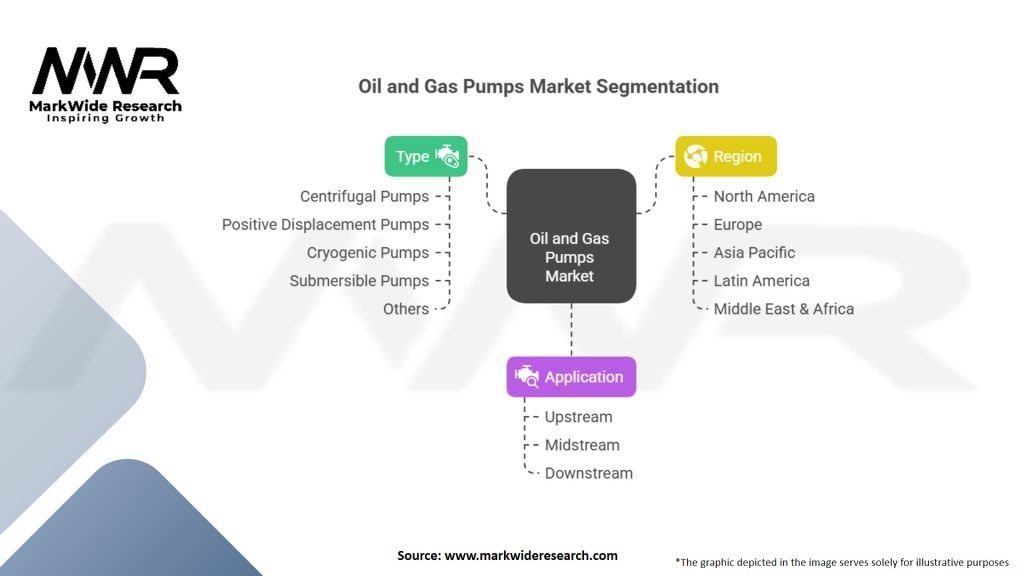 MWR
MarkWide Research
Inspiring Growth

Oil and Gas Pumps Market Segmentation

Type
Centrifugal Pumps
Positive Displacement Pumps
Cryogenic Pumps
Submersible Pumps
Others

Oil and Gas Pumps Market

Region
North America
Europe
Asia Pacific
Latin America
Middle East & Africa

Application
Upstream
Midstream
Downstream

Source: www.markwideresearch.com

*The graphic depicted in the image serves solely for illustrative purposes